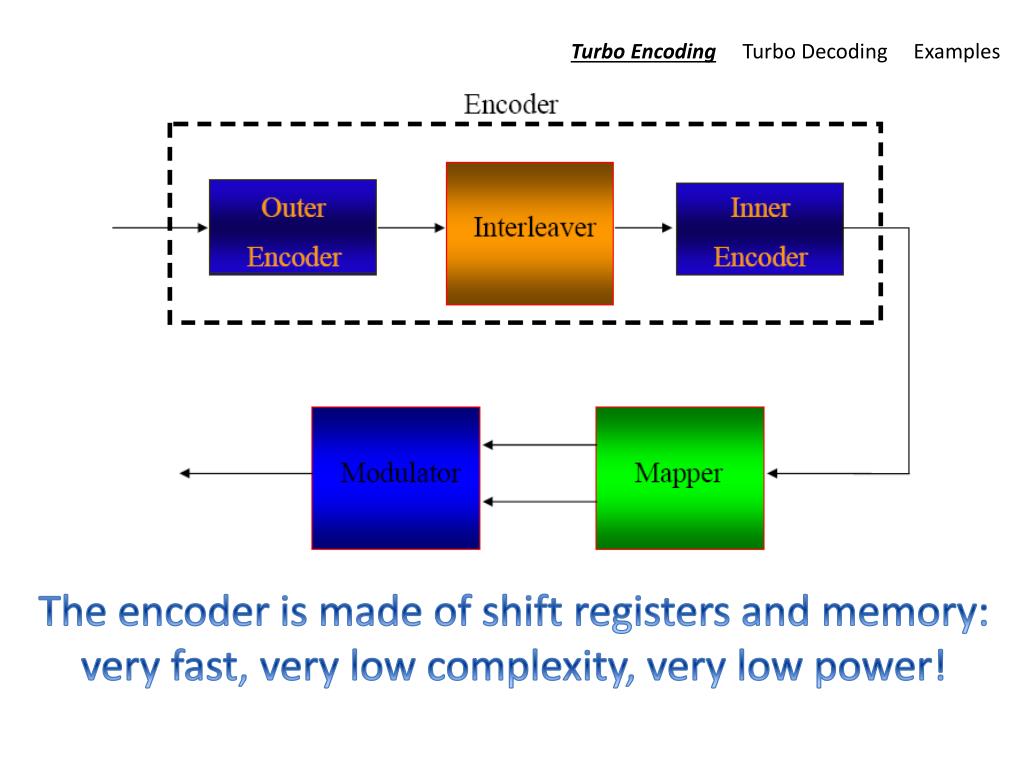 Turbo Encoding Turbo Decoding Examples

Encoder

Outer Encoder

Interleaver

Inner Encoder

Modulator

Mapper

The encoder is made of shift registers and memory: very fast, very low complexity, very low power!